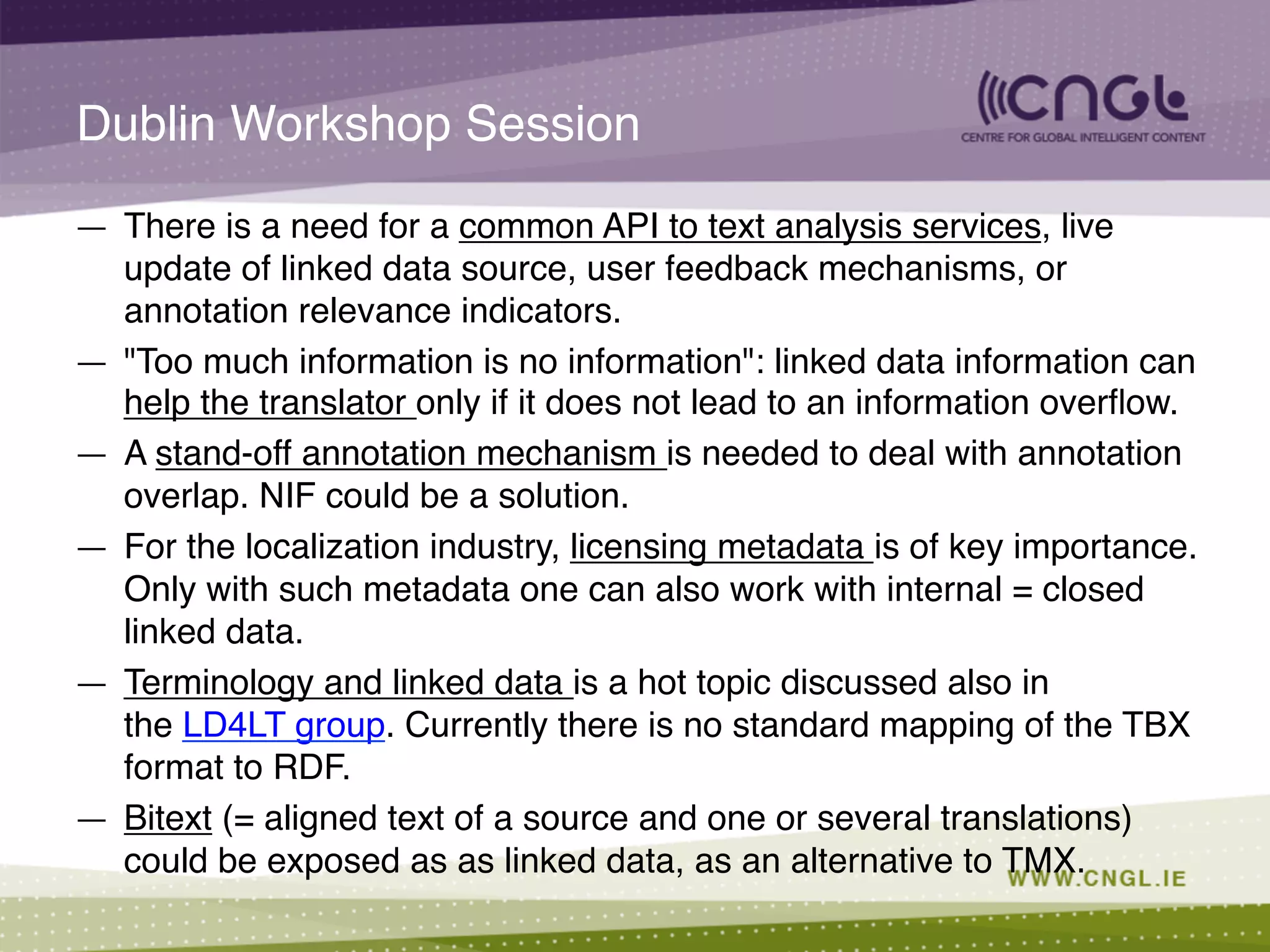 Dublin Workshop Session

CNGL
CENTRE FOR GLOBAL INTELLIGENT CONTENT

— There is a need for a common API to text analysis services, live update of linked data source, user feedback mechanisms, or annotation relevance indicators.

— "Too much information is no information": linked data information can help the translator only if it does not lead to an information overflow.

— A stand-off annotation mechanism is needed to deal with annotation overlap. NIF could be a solution.

— For the localization industry, licensing metadata is of key importance. Only with such metadata one can also work with internal = closed linked data.

— Terminology and linked data is a hot topic discussed also in the LD4LT group. Currently there is no standard mapping of the TBX format to RDF.

— Bitext (= aligned text of a source and one or several translations) could be exposed as as linked data, as an alternative to TMX.

WWW.CNGL.IE